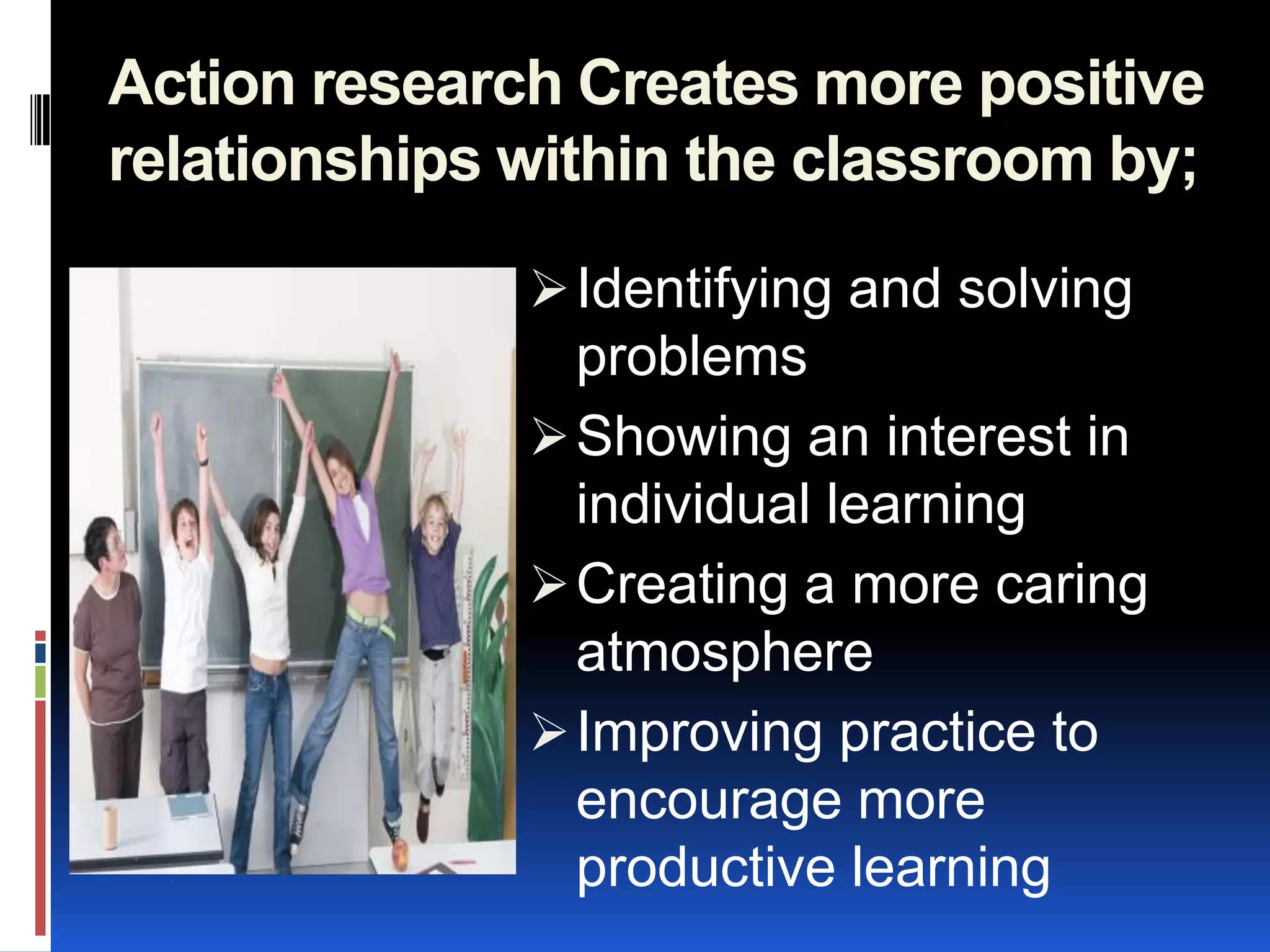 Action research Creates more positive relationships within the classroom by;

➢ Identifying and solving problems
➢ Showing an interest in individual learning
➢ Creating a more caring atmosphere
➢ Improving practice to encourage more productive learning